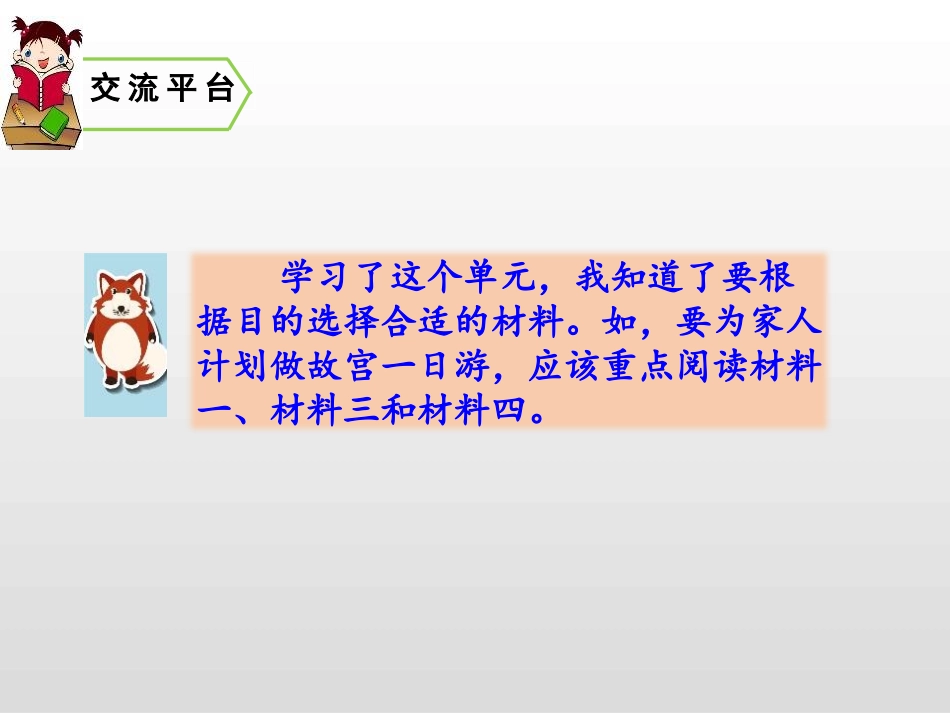 交流平台

学习了这个单元，我知道了要根据目的选择合适的材料。如，要为家人计划做故宫一日游，应该重点阅读材料一、材料三和材料四。